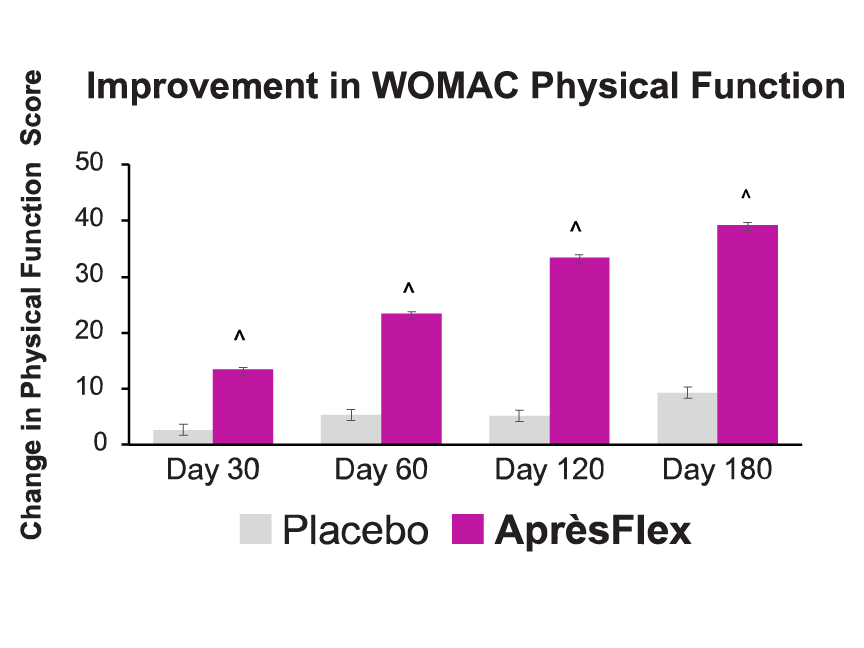 Improvement in WOMAC Physical Function

Change in Physical Function Score

50
40
30
20
10
0

^
^
^
^

Day 30
Day 60
Day 120
Day 180

Placebo
AprèsFlex